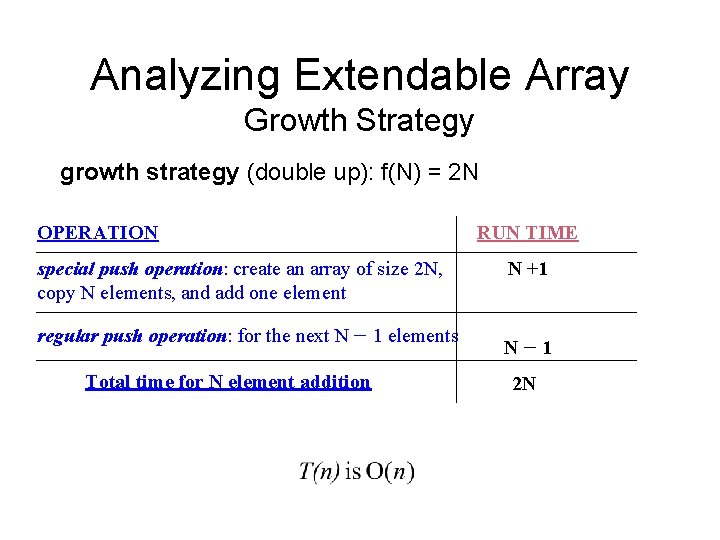 Analyzing Extendable Array
Growth Strategy

growth strategy (double up): f(N) = 2N

| OPERATION | RUN TIME |
|---|---|
| special push operation: create an array of size 2N, copy N elements, and add one element | N +1 |
| regular push operation: for the next N − 1 elements | N − 1 |
| Total time for N element addition | 2N |

$T(n)$ is $O(n)$